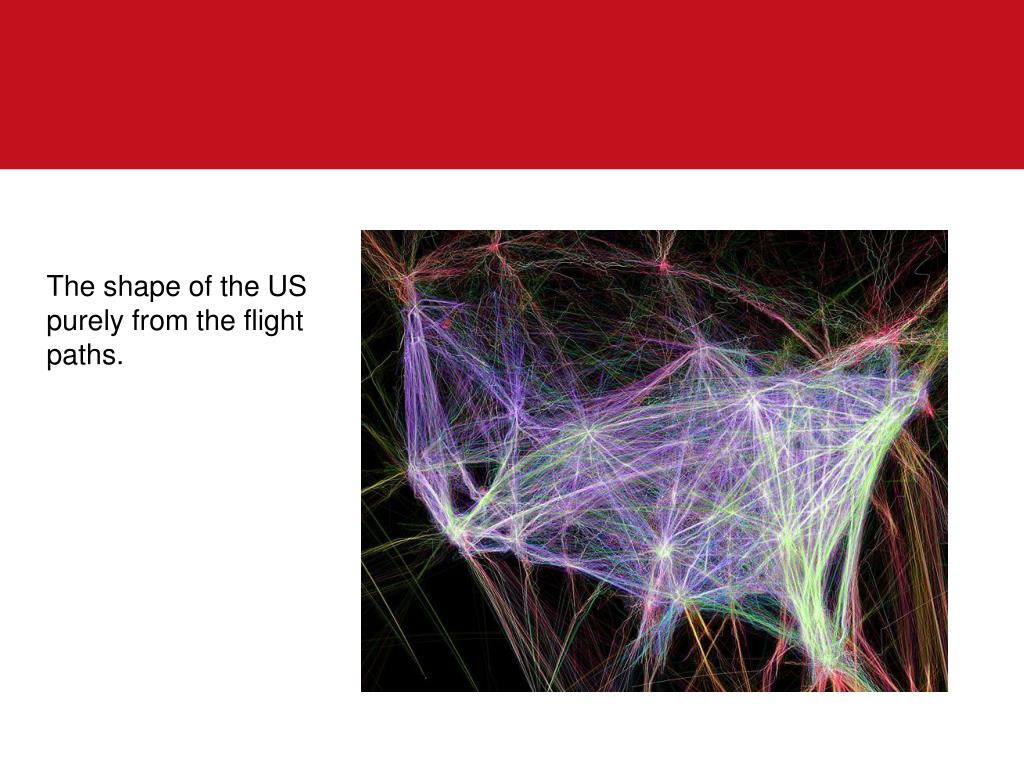 The shape of the US purely from the flight paths.